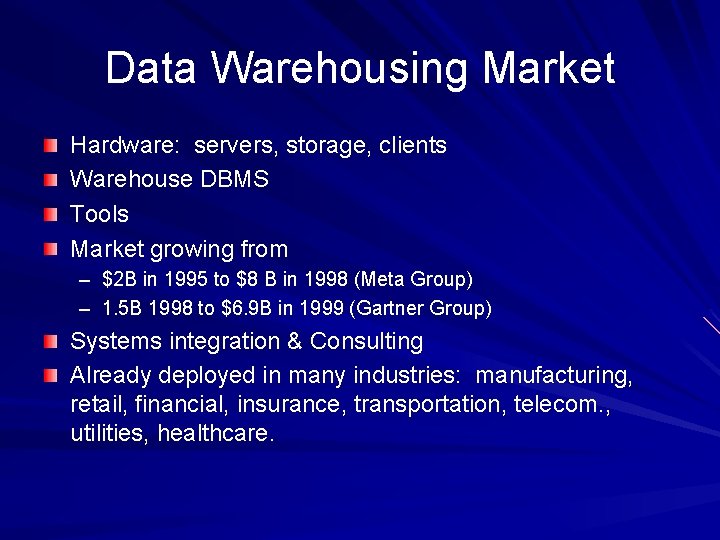 Data Warehousing Market

Hardware: servers, storage, clients
Warehouse DBMS
Tools
Market growing from
– \$2B in 1995 to \$8 B in 1998 (Meta Group)
– 1.5B 1998 to \$6.9B in 1999 (Gartner Group)
Systems integration & Consulting
Already deployed in many industries: manufacturing, retail, financial, insurance, transportation, telecom., utilities, healthcare.